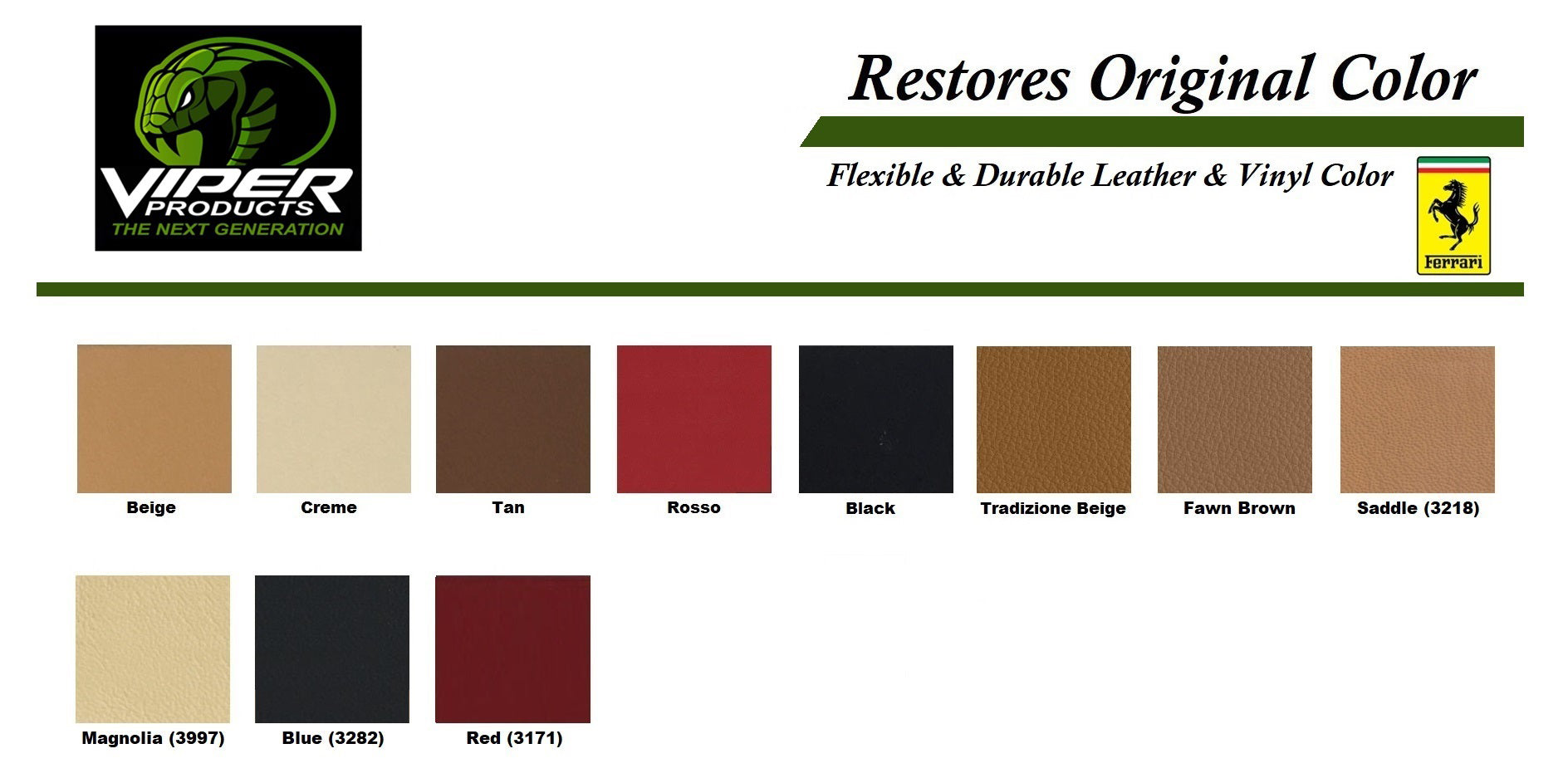 VIPER PRODUCTS
THE NEXT GENERATION

Restores Original Color

Flexible & Durable Leather & Vinyl Color

Ferrari

Beige

Creme

Tan

Rosso

Black

Tradizione Beige

Fawn Brown

Saddle (3218)

Magnolia (3997)

Blue (3282)

Red (3171)